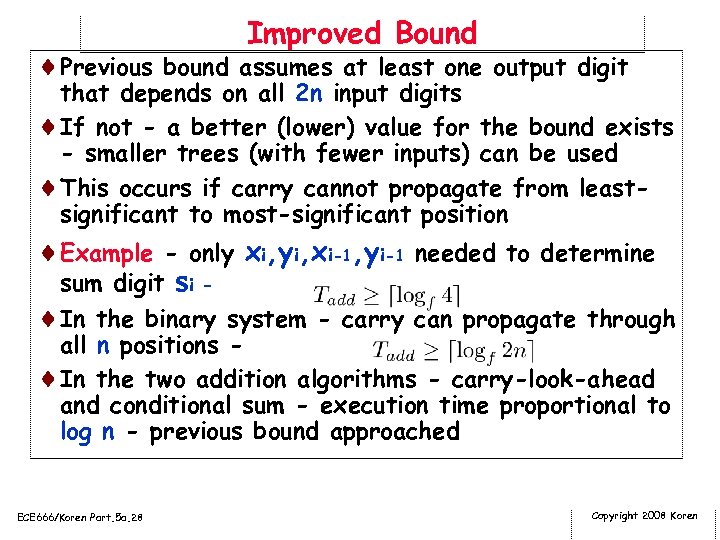 Improved Bound

♦ Previous bound assumes at least one output digit that depends on all 2n input digits

♦ If not - a better (lower) value for the bound exists - smaller trees (with fewer inputs) can be used

♦ This occurs if carry cannot propagate from least-significant to most-significant position

♦ Example - only $x_i, y_i, x_{i-1}, y_{i-1}$ needed to determine sum digit $s_i$ - $T_{add} \geq \lceil \log_f 4 \rceil$

♦ In the binary system - carry can propagate through all n positions - $T_{add} \geq \lceil \log_f 2n \rceil$

♦ In the two addition algorithms - carry-look-ahead and conditional sum - execution time proportional to log n - previous bound approached

ECE666/Koren Part.5a.28

Copyright 2008 Koren